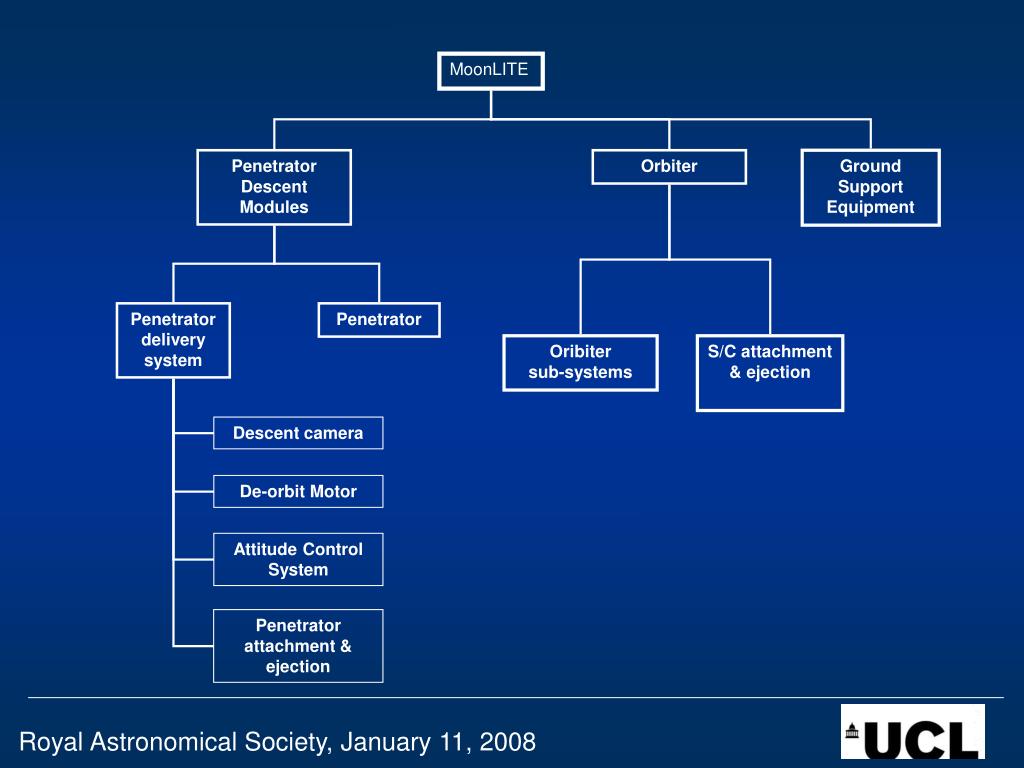 MoonLITE

Penetrator Descent Modules

Orbiter

Ground Support Equipment

Penetrator delivery system

Penetrator

Oribiter sub-systems

S/C attachment & ejection

Descent camera

De-orbit Motor

Attitude Control System

Penetrator attachment & ejection

Royal Astronomical Society, January 11, 2008

UCL